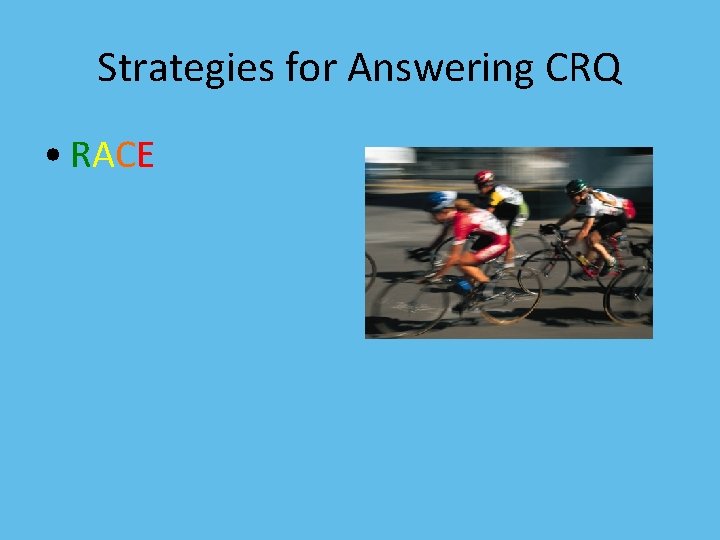 Strategies for Answering CRQ

• RACE